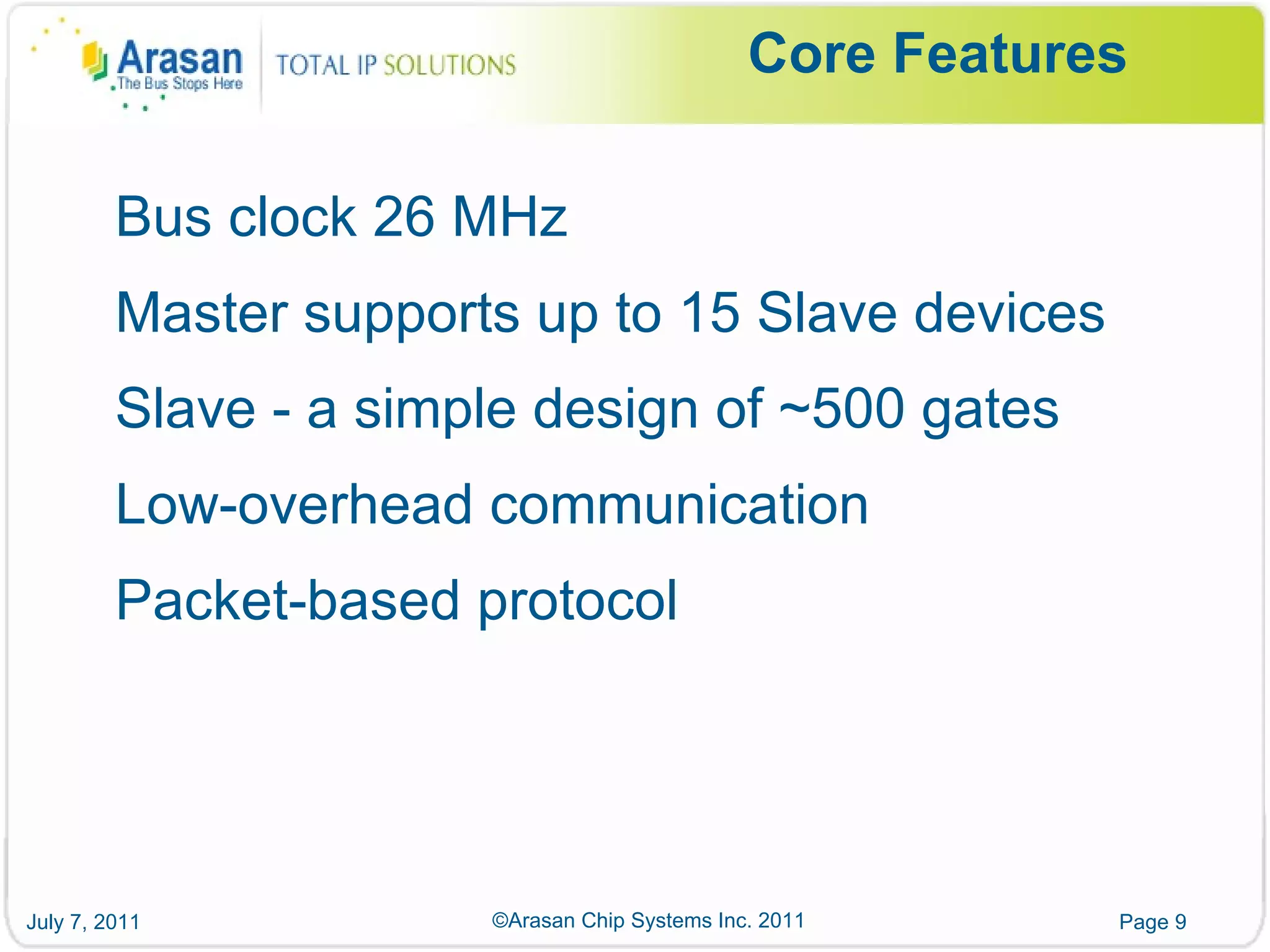 Arasan
The Bus Stops Here

TOTAL IP SOLUTIONS

Core Features

Bus clock 26 MHz

Master supports up to 15 Slave devices

Slave - a simple design of ~500 gates

Low-overhead communication

Packet-based protocol

July 7, 2011

©Arasan Chip Systems Inc. 2011

Page 9